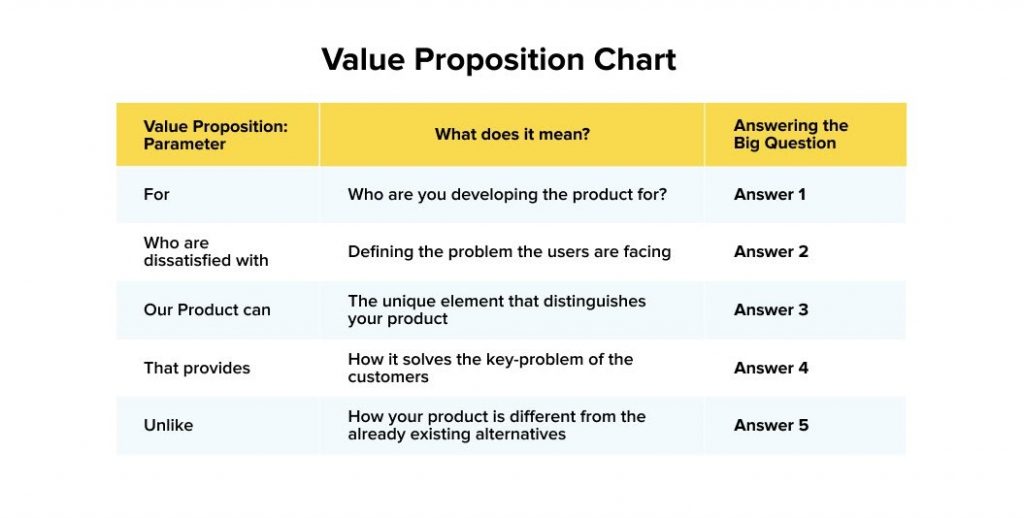 Value Proposition Chart

| Value Proposition: Parameter | What does it mean? | Answering the Big Question |
|---|---|---|
| For | Who are you developing the product for? | Answer 1 |
| Who are dissatisfied with | Defining the problem the users are facing | Answer 2 |
| Our Product can | The unique element that distinguishes your product | Answer 3 |
| That provides | How it solves the key-problem of the customers | Answer 4 |
| Unlike | How your product is different from the already existing alternatives | Answer 5 |